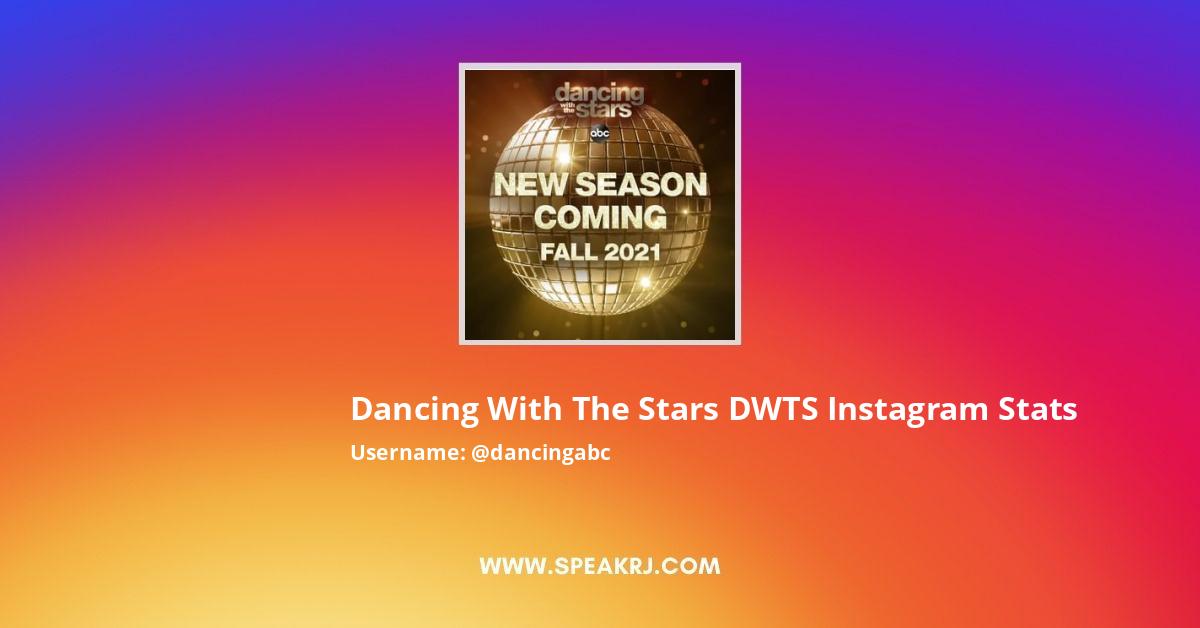 dancing with the stars
abc
NEW SEASON COMING
FALL 2021

Dancing With The Stars DWTS Instagram Stats
Username: @dancingabc

WWW.SPEAKRJ.COM